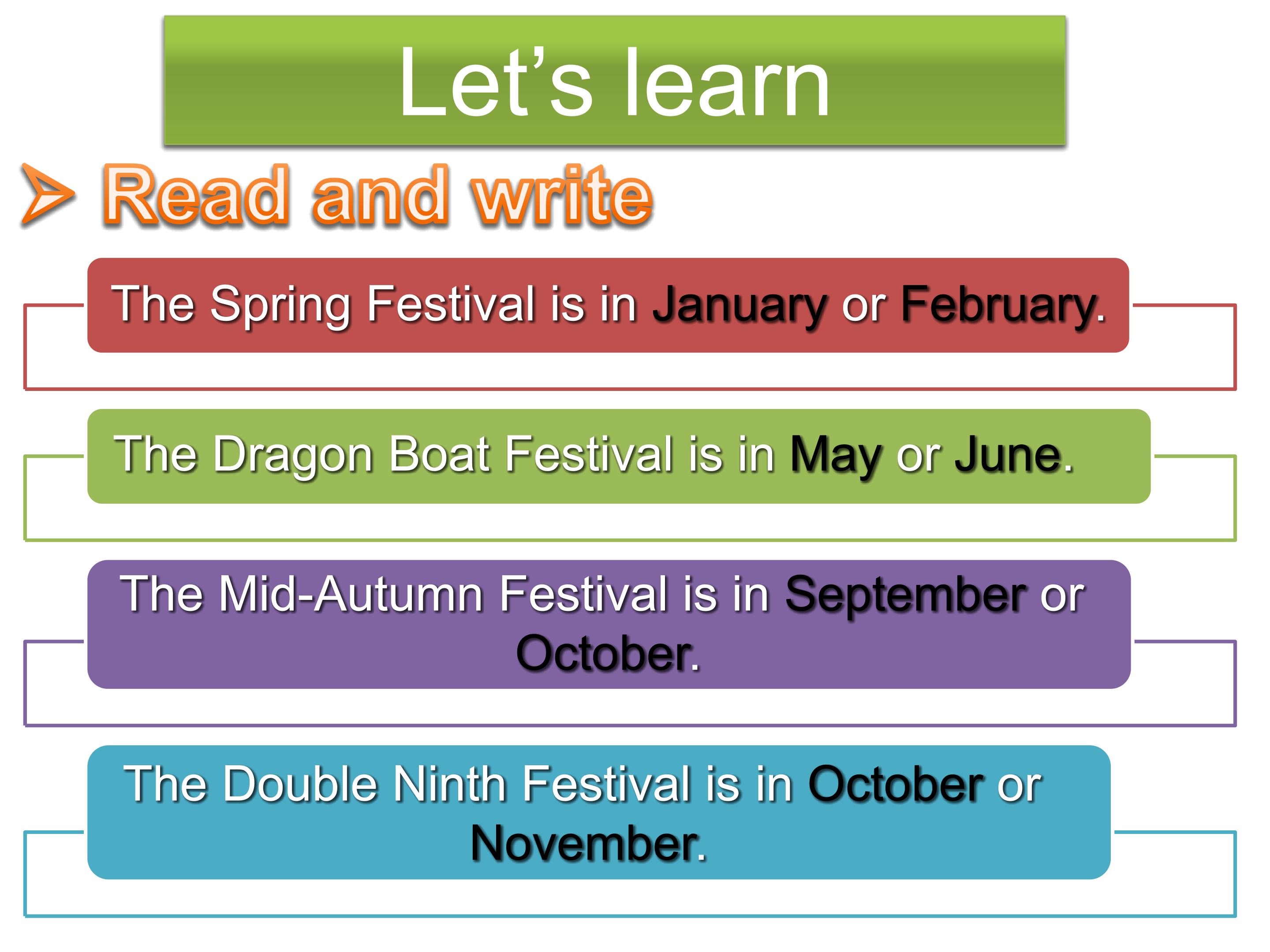 Let's learn

➢ Read and write

The Spring Festival is in January or February.

The Dragon Boat Festival is in May or June.

The Mid-Autumn Festival is in September or October.

The Double Ninth Festival is in October or November.